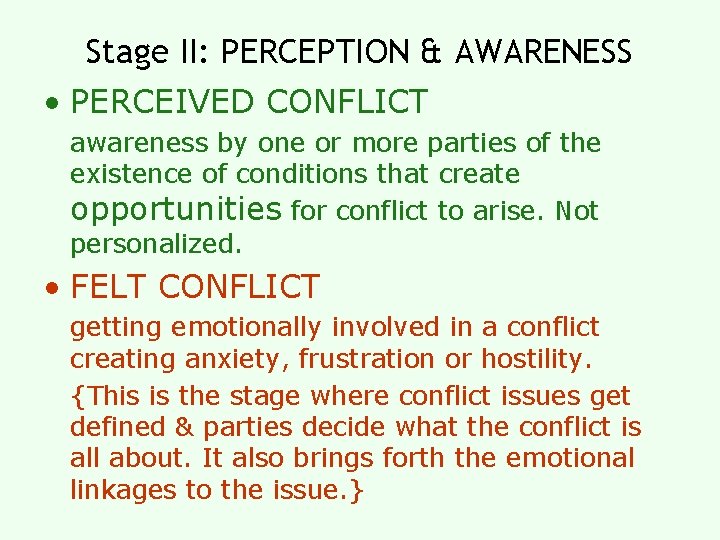 Stage II: PERCEPTION & AWARENESS

• PERCEIVED CONFLICT

awareness by one or more parties of the existence of conditions that create opportunities for conflict to arise. Not personalized.

• FELT CONFLICT

getting emotionally involved in a conflict creating anxiety, frustration or hostility.

{This is the stage where conflict issues get defined & parties decide what the conflict is all about. It also brings forth the emotional linkages to the issue.}